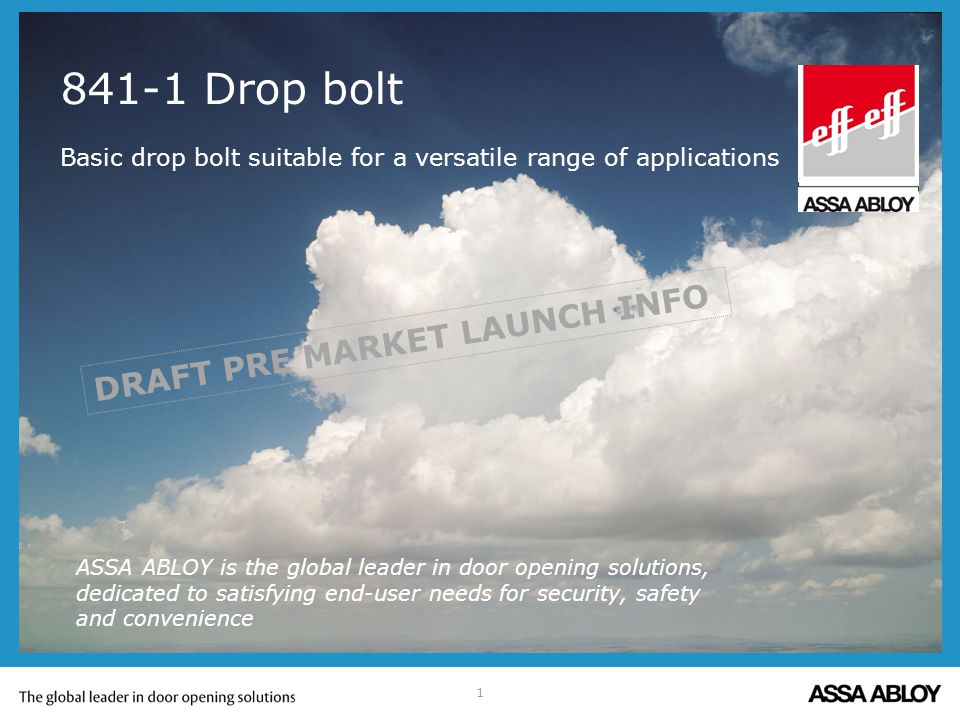 841-1 Drop bolt

Basic drop bolt suitable for a versatile range of applications

eff eff
ASSA ABLOY

DRAFT PRE MARKET LAUNCH INFO

ASSA ABLOY is the global leader in door opening solutions, dedicated to satisfying end-user needs for security, safety and convenience

The global leader in door opening solutions

1

ASSA ABLOY